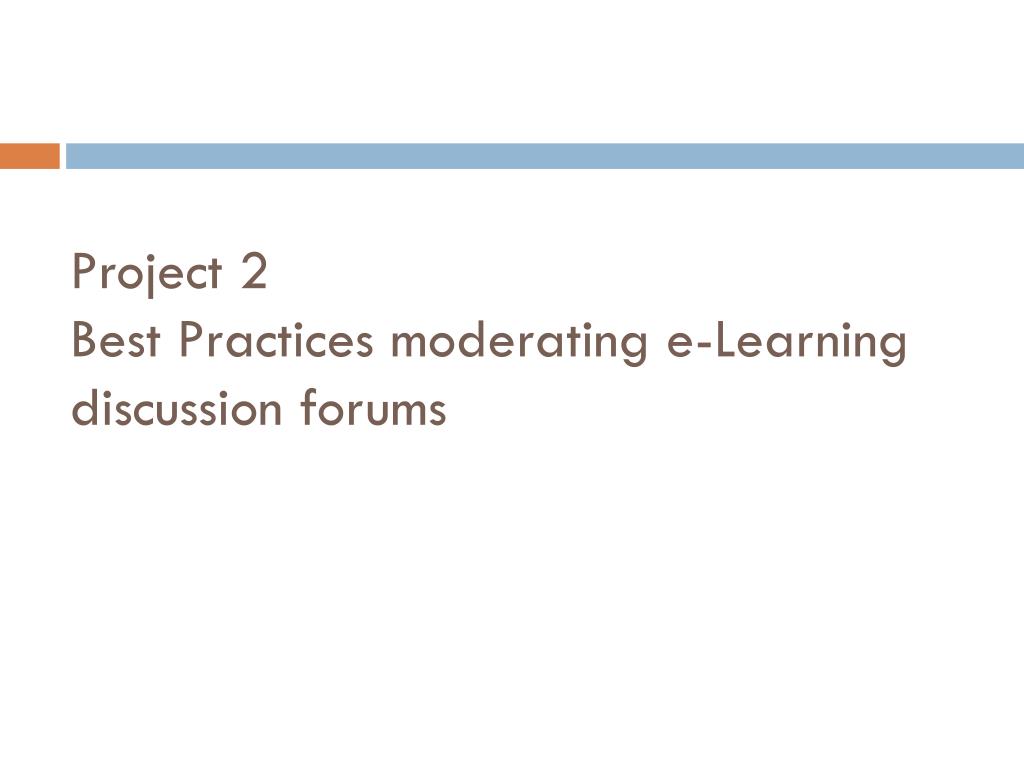 Project 2
Best Practices moderating e-Learning discussion forums